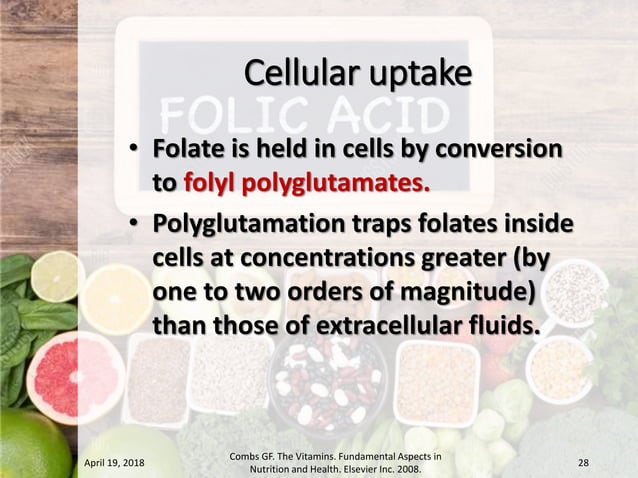 Cellular uptake

FOLIC ACID

• Folate is held in cells by conversion to folyl polyglutamates.

• Polyglutamation traps folates inside cells at concentrations greater (by one to two orders of magnitude) than those of extracellular fluids.

April 19, 2018

Combs GF. The Vitamins. Fundamental Aspects in Nutrition and Health. Elsevier Inc. 2008.

28